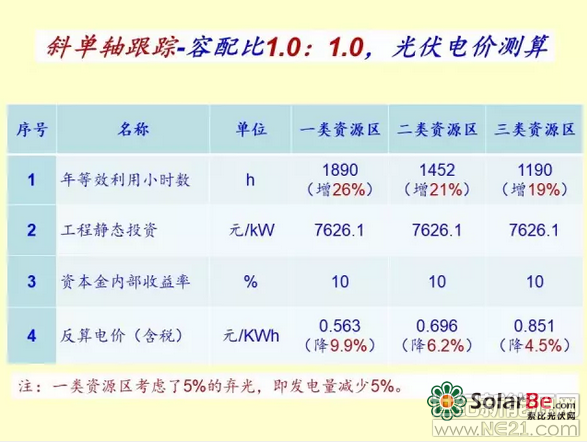 斜单轴跟踪-容配比1.0：1.0，光伏电价测算

| 序号 | 名称 | 单位 | 一类资源区 | 二类资源区 | 三类资源区 |
|---|---|---|---|---|---|
| 1 | 年等效利用小时数 | h | 1890（增26%） | 1452（增21%） | 1190（增19%） |
| 2 | 工程静态投资 | 元/kW | 7626.1 | 7626.1 | 7626.1 |
| 3 | 资本金内部收益率 | % | 10 | 10 | 10 |
| 4 | 反算电价（含税） | 元/KWh | 0.563（降9.9%） | 0.696（降6.2%） | 0.851（降4.5%） |

注：一类资源区考虑了5%的弃光，即发电量减少5%。

SolarBe.com 索比光伏网
www.NE21.com